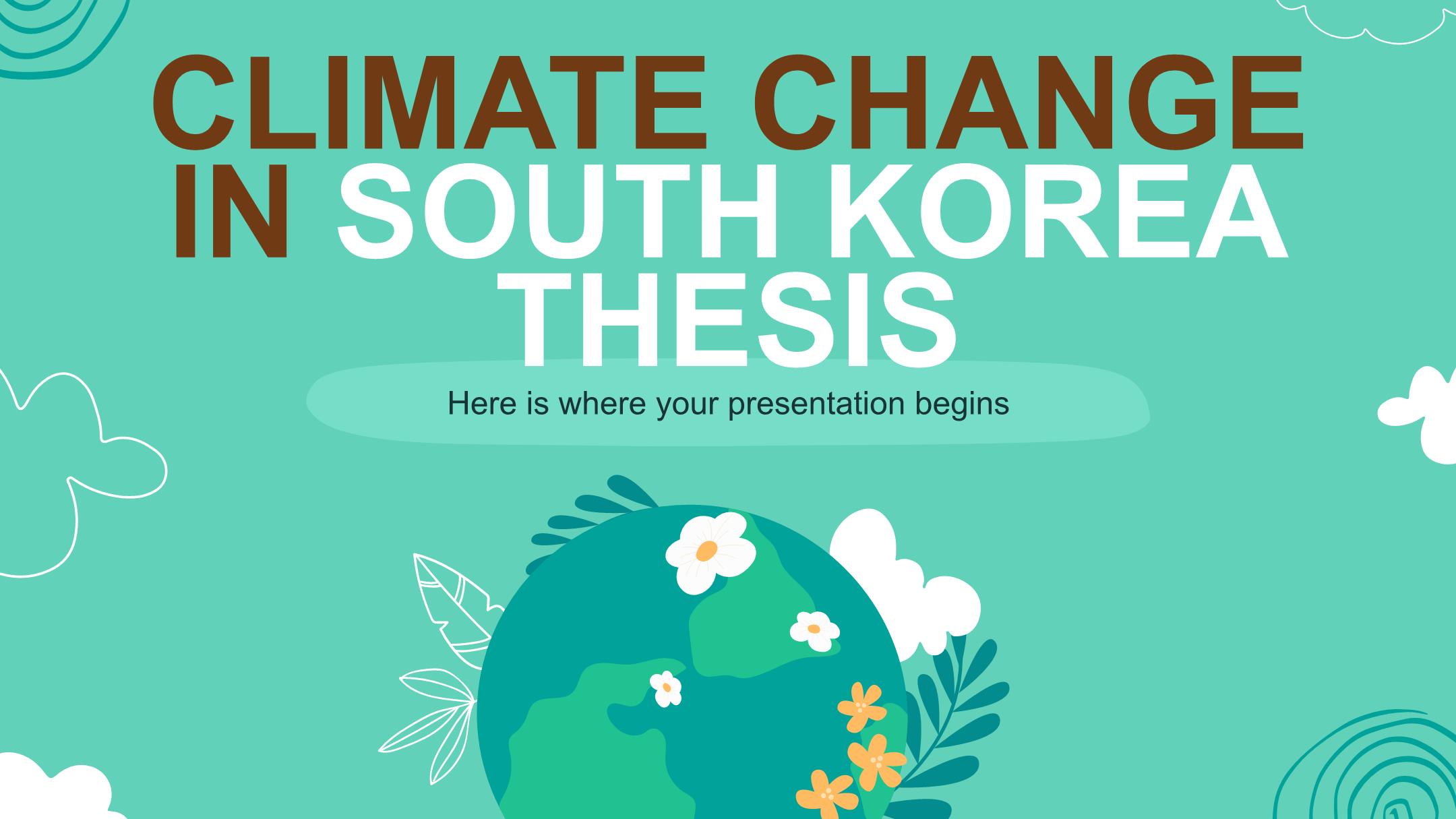 CLIMATE CHANGE IN SOUTH KOREA THESIS

Here is where your presentation begins